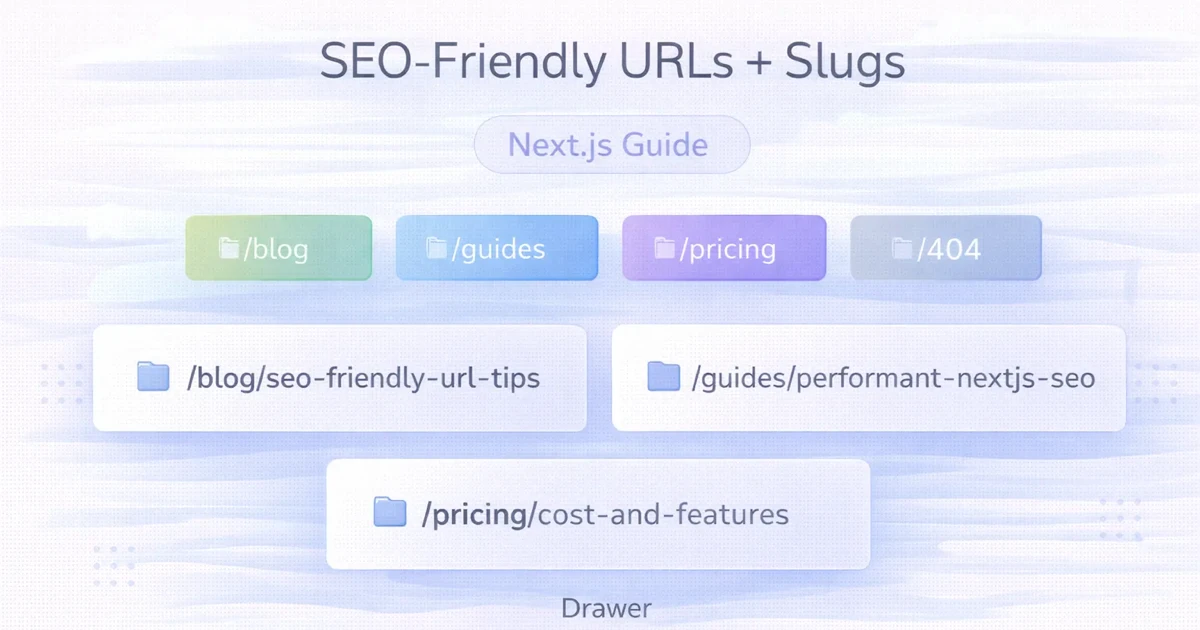 SEO-Friendly URLs + Slugs

Next.js Guide

/blog

/guides

/pricing

/404

/blog/seo-friendly-url-tips

/guides/performant-nextjs-seo

/pricing/cost-and-features

Drawer